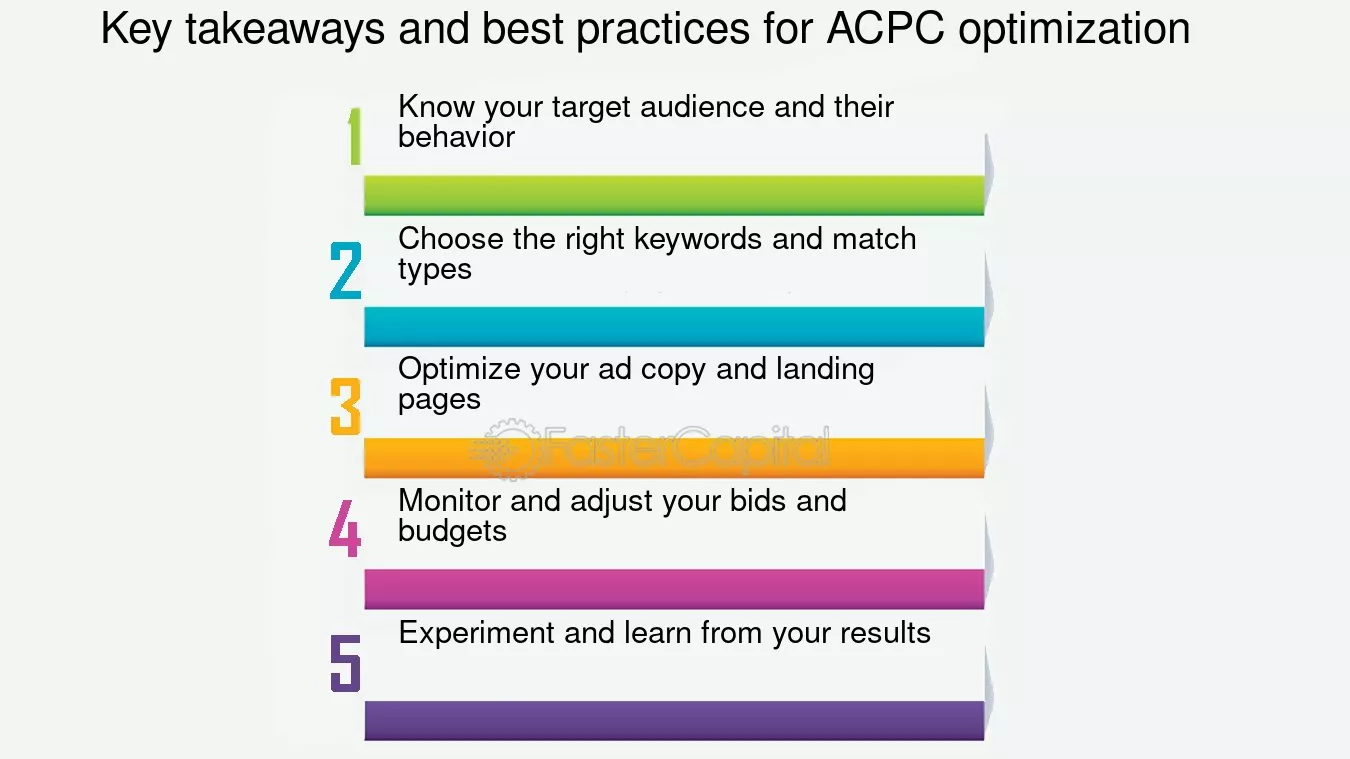 Key takeaways and best practices for ACPC optimization

1 Know your target audience and their behavior

2 Choose the right keywords and match types

3 Optimize your ad copy and landing pages

FasterCapital

4 Monitor and adjust your bids and budgets

5 Experiment and learn from your results